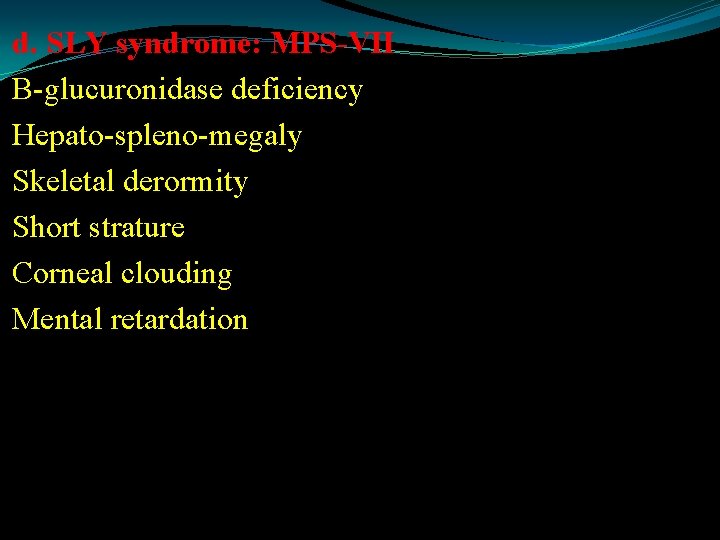 d. SLY syndrome: MPS-VII
B-glucuronidase deficiency
Hepato-spleno-megaly
Skeletal derormity
Short strature
Corneal clouding
Mental retardation